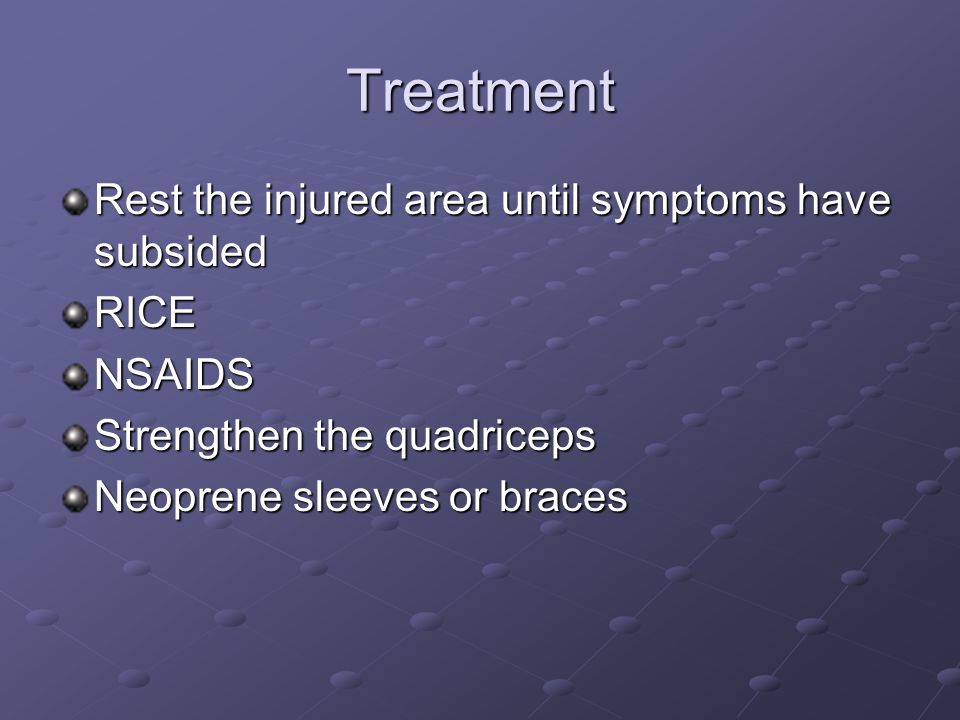 Treatment

Rest the injured area until symptoms have subsided
RICE
NSAIDS
Strengthen the quadriceps
Neoprene sleeves or braces